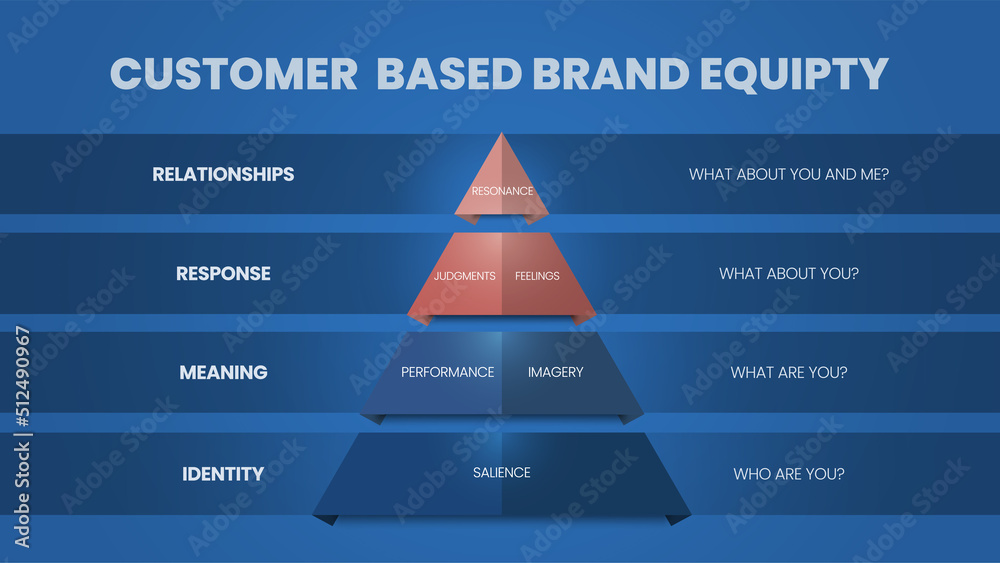 CUSTOMER BASED BRAND EQUIPTY

RELATIONSHIPS
RESONANCE
WHAT ABOUT YOU AND ME?

RESPONSE
JUDGMENTS
FEELINGS
WHAT ABOUT YOU?

MEANING
PERFORMANCE
IMAGERY
WHAT ARE YOU?

IDENTITY
SALIENCE
WHO ARE YOU?

Adobe Stock | #512490967